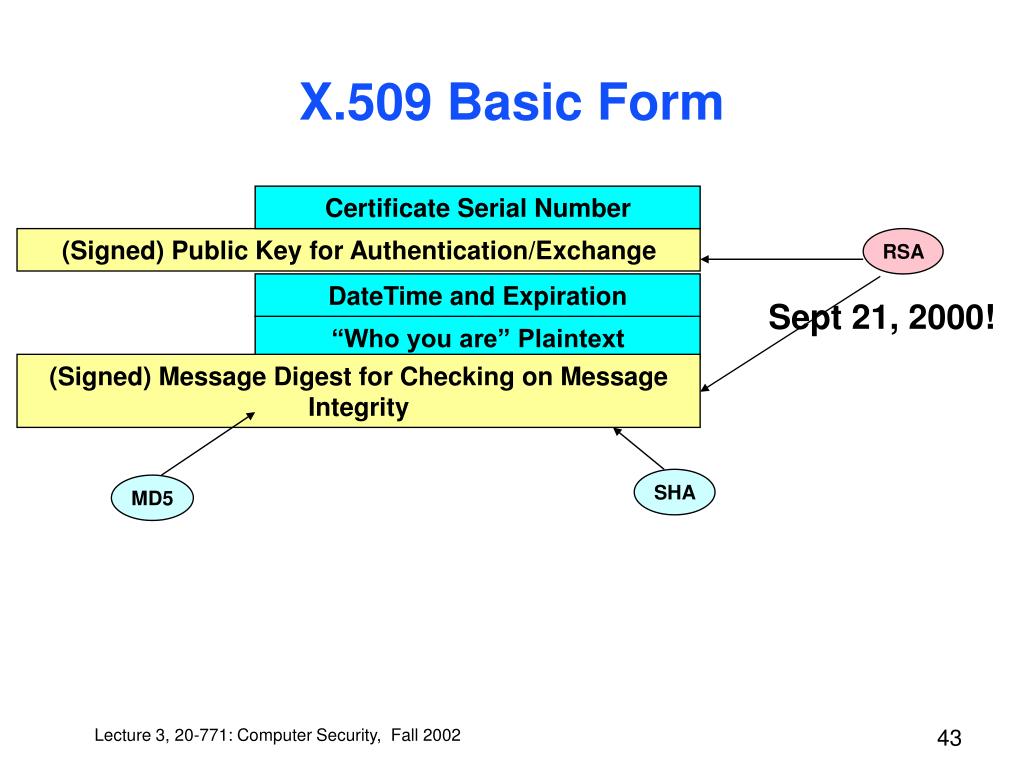 X.509 Basic Form

Certificate Serial Number

(Signed) Public Key for Authentication/Exchange

RSA

DateTime and Expiration

Sept 21, 2000!

“Who you are” Plaintext

(Signed) Message Digest for Checking on Message Integrity

MD5

SHA

Lecture 3, 20-771: Computer Security, Fall 2002

43